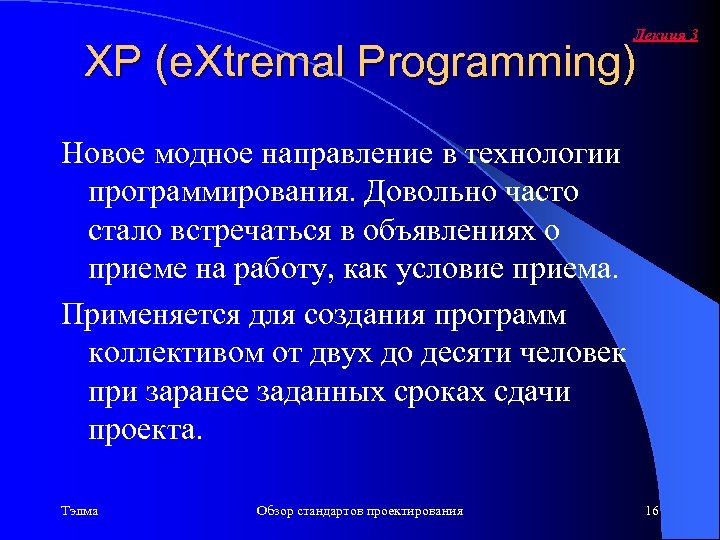 Лекция 3

XP (eXtremal Programming)

Новое модное направление в технологии программирования. Довольно часто стало встречаться в объявлениях о приеме на работу, как условие приема.

Применяется для создания программ коллективом от двух до десяти человек при заранее заданных сроках сдачи проекта.

Тэлма

Обзор стандартов проектирования

16